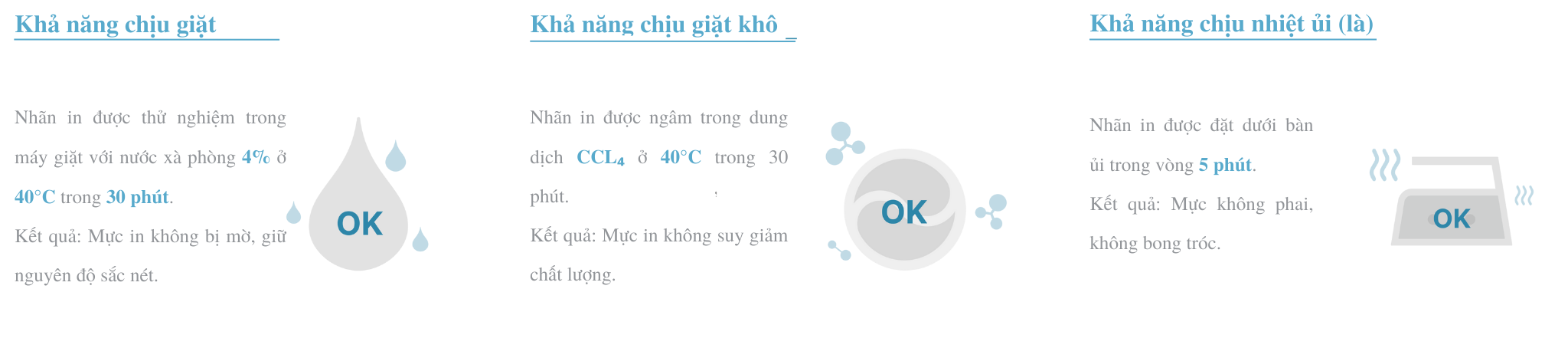 Khả năng chịu giặt

Nhãn in được thử nghiệm trong máy giặt với nước xà phòng 4% ở 40°C trong 30 phút.

Kết quả: Mực in không bị mờ, giữ nguyên độ sắc nét.

OK

Khả năng chịu giặt khô

Nhãn in được ngâm trong dung dịch $CCL_4$ ở 40°C trong 30 phút.

Kết quả: Mực in không suy giảm chất lượng.

OK

Khả năng chịu nhiệt ủi (là)

Nhãn in được đặt dưới bàn ủi trong vòng 5 phút.

Kết quả: Mực không phai, không bong tróc.

OK